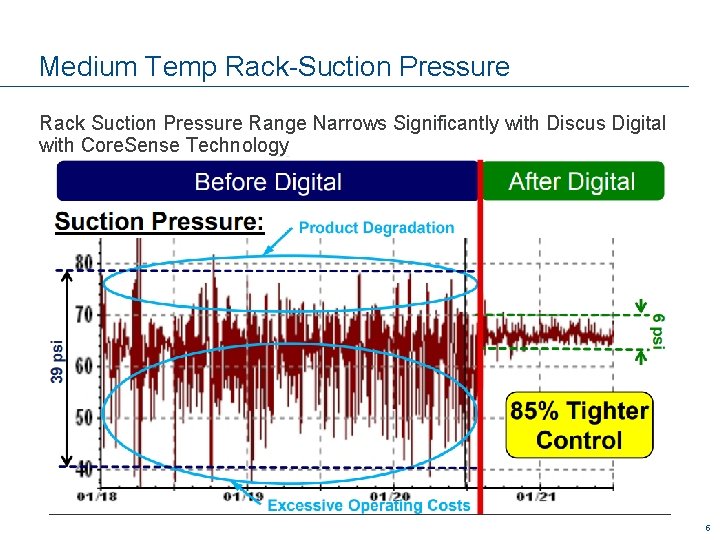 Medium Temp Rack-Suction Pressure

Rack Suction Pressure Range Narrows Significantly with Discus Digital with CoreSense Technology

Before Digital

After Digital

Suction Pressure:

Product Degradation

80

70

60

50

40

39 psi

6 psi

85% Tighter Control

01/18

01/19

01/20

01/21

Excessive Operating Costs

6